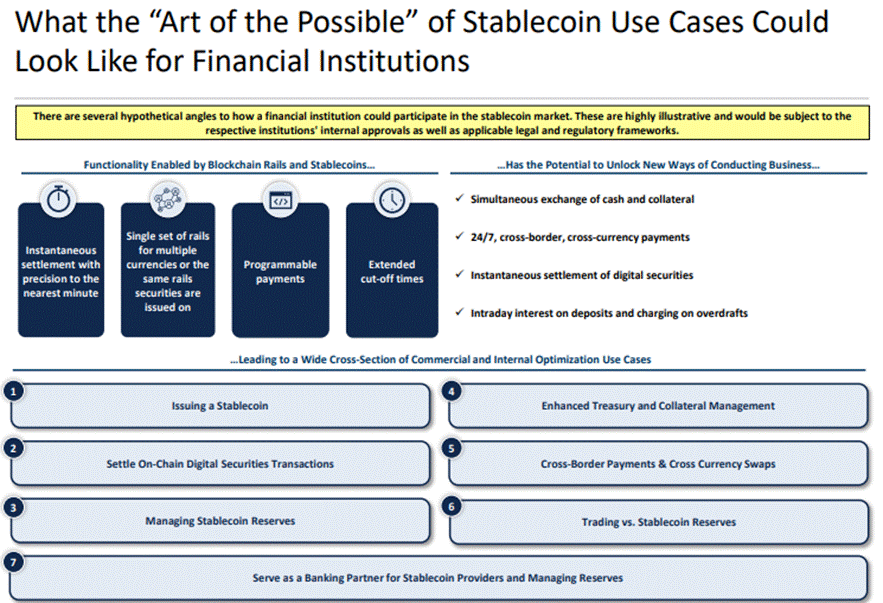 What the "Art of the Possible" of Stablecoin Use Cases Could Look Like for Financial Institutions

There are several hypothetical angles to how a financial institution could participate in the stablecoin market. These are highly illustrative and would be subject to the respective institutions' internal approvals as well as applicable legal and regulatory frameworks.

Functionality Enabled by Blockchain Rails and Stablecoins...

Instantaneous settlement with precision to the nearest minute

Single set of rails for multiple currencies or the same rails securities are issued on

Programmable payments

Extended cut-off times

...Has the Potential to Unlock New Ways of Conducting Business...

✓ Simultaneous exchange of cash and collateral

✓ 24/7, cross-border, cross-currency payments

✓ Instantaneous settlement of digital securities

✓ Intraday interest on deposits and charging on overdrafts

...Leading to a Wide Cross-Section of Commercial and Internal Optimization Use Cases

1 Issuing a Stablecoin

2 Settle On-Chain Digital Securities Transactions

3 Managing Stablecoin Reserves

4 Enhanced Treasury and Collateral Management

5 Cross-Border Payments & Cross Currency Swaps

6 Trading vs. Stablecoin Reserves

7 Serve as a Banking Partner for Stablecoin Providers and Managing Reserves